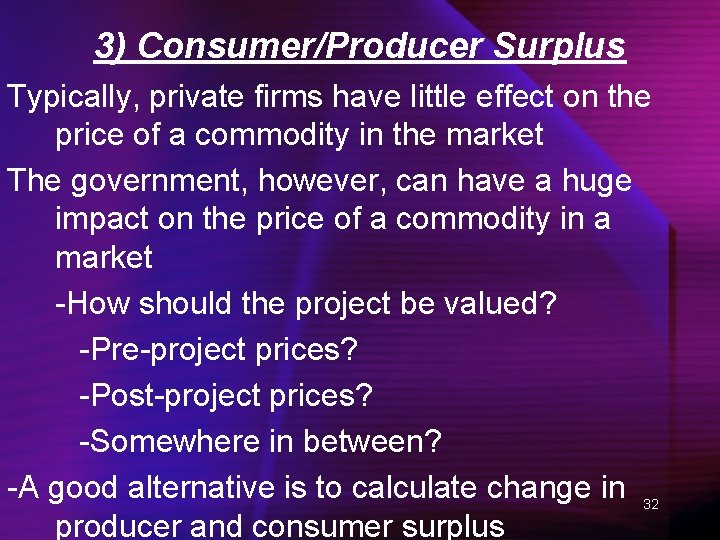 3) Consumer/Producer Surplus

Typically, private firms have little effect on the price of a commodity in the market

The government, however, can have a huge impact on the price of a commodity in a market

-How should the project be valued?

-Pre-project prices?

-Post-project prices?

-Somewhere in between?

-A good alternative is to calculate change in producer and consumer surplus

32